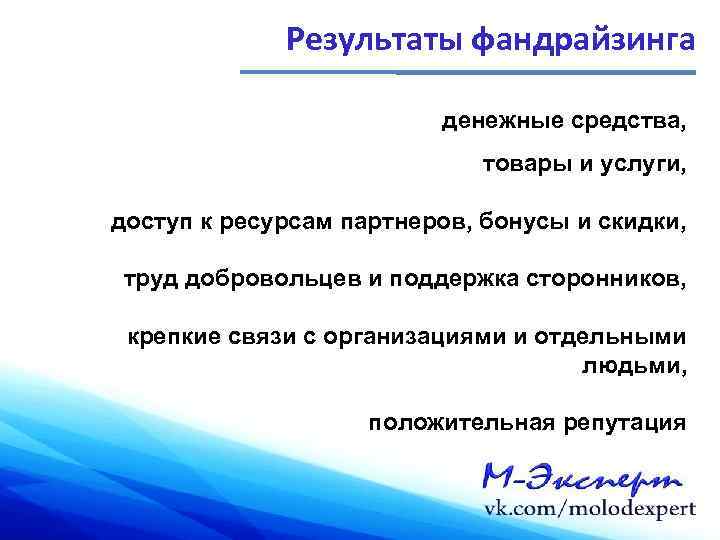 Результаты фандрайзинга

денежные средства,

товары и услуги,

доступ к ресурсам партнеров, бонусы и скидки,

труд добровольцев и поддержка сторонников,

крепкие связи с организациями и отдельными людьми,

положительная репутация

М-Эксперт
vk.com/molodexpert